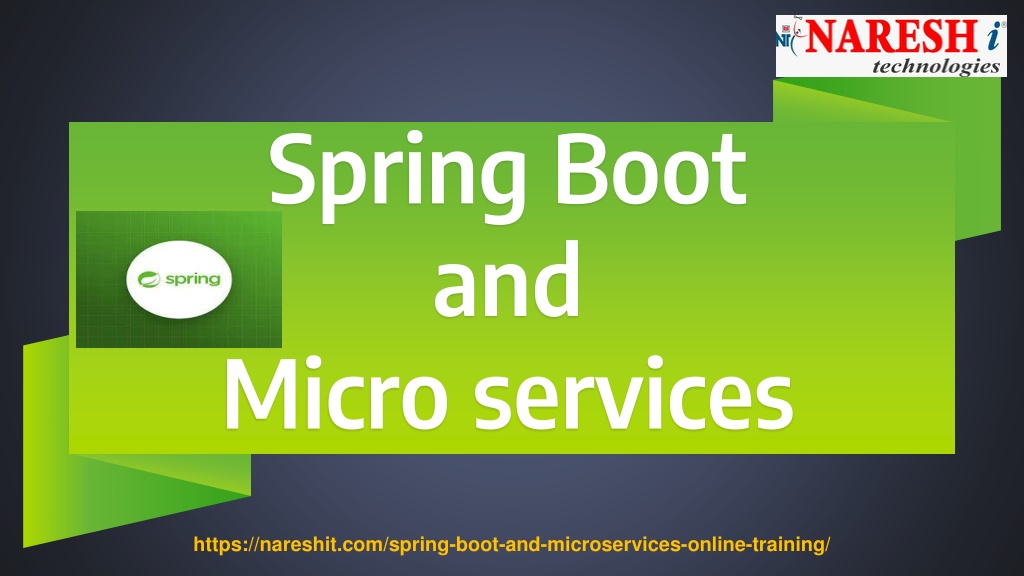 NARESH i
technologies

Spring Boot
and
Micro services

spring

https://nareshit.com/spring-boot-and-microservices-online-training/